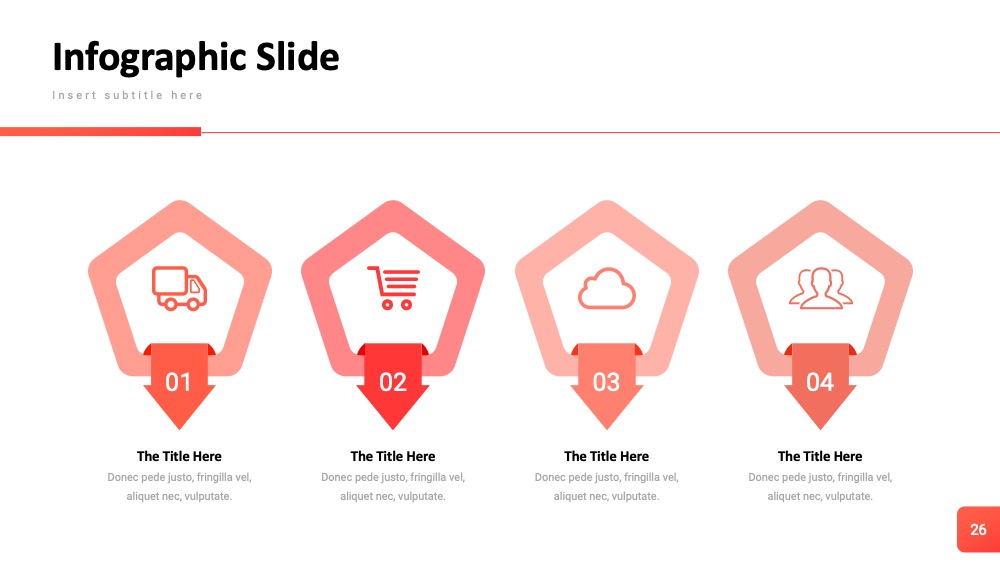 Infographic Slide

Insert subtitle here

01

The Title Here

Donec pede justo, fringilla vel, aliquet nec, vulputate.

02

The Title Here

Donec pede justo, fringilla vel, aliquet nec, vulputate.

03

The Title Here

Donec pede justo, fringilla vel, aliquet nec, vulputate.

04

The Title Here

Donec pede justo, fringilla vel, aliquet nec, vulputate.

26